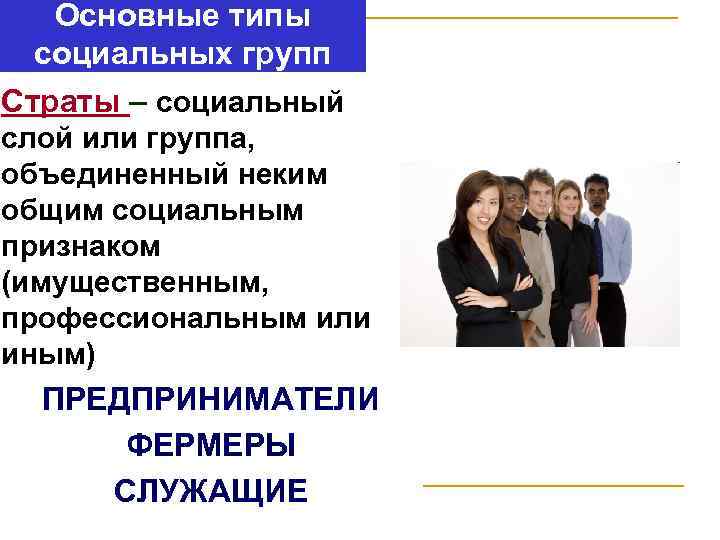 Основные типы социальных групп

Страты – социальный слой или группа, объединенный неким общим социальным признаком (имущественным, профессиональным или иным)

ПРЕДПРИНИМАТЕЛИ
ФЕРМЕРЫ
СЛУЖАЩИЕ